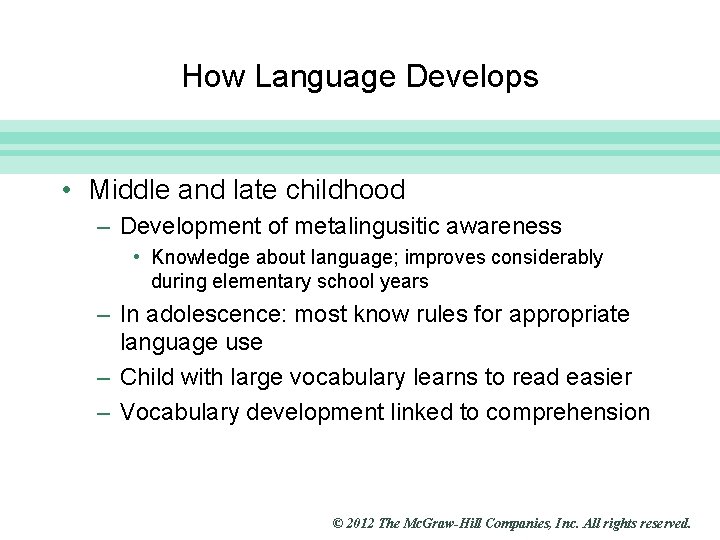 How Language Develops

• Middle and late childhood
– Development of metalingusitic awareness
• Knowledge about language; improves considerably during elementary school years
– In adolescence: most know rules for appropriate language use
– Child with large vocabulary learns to read easier
– Vocabulary development linked to comprehension

© 2012 The McGraw-Hill Companies, Inc. All rights reserved.